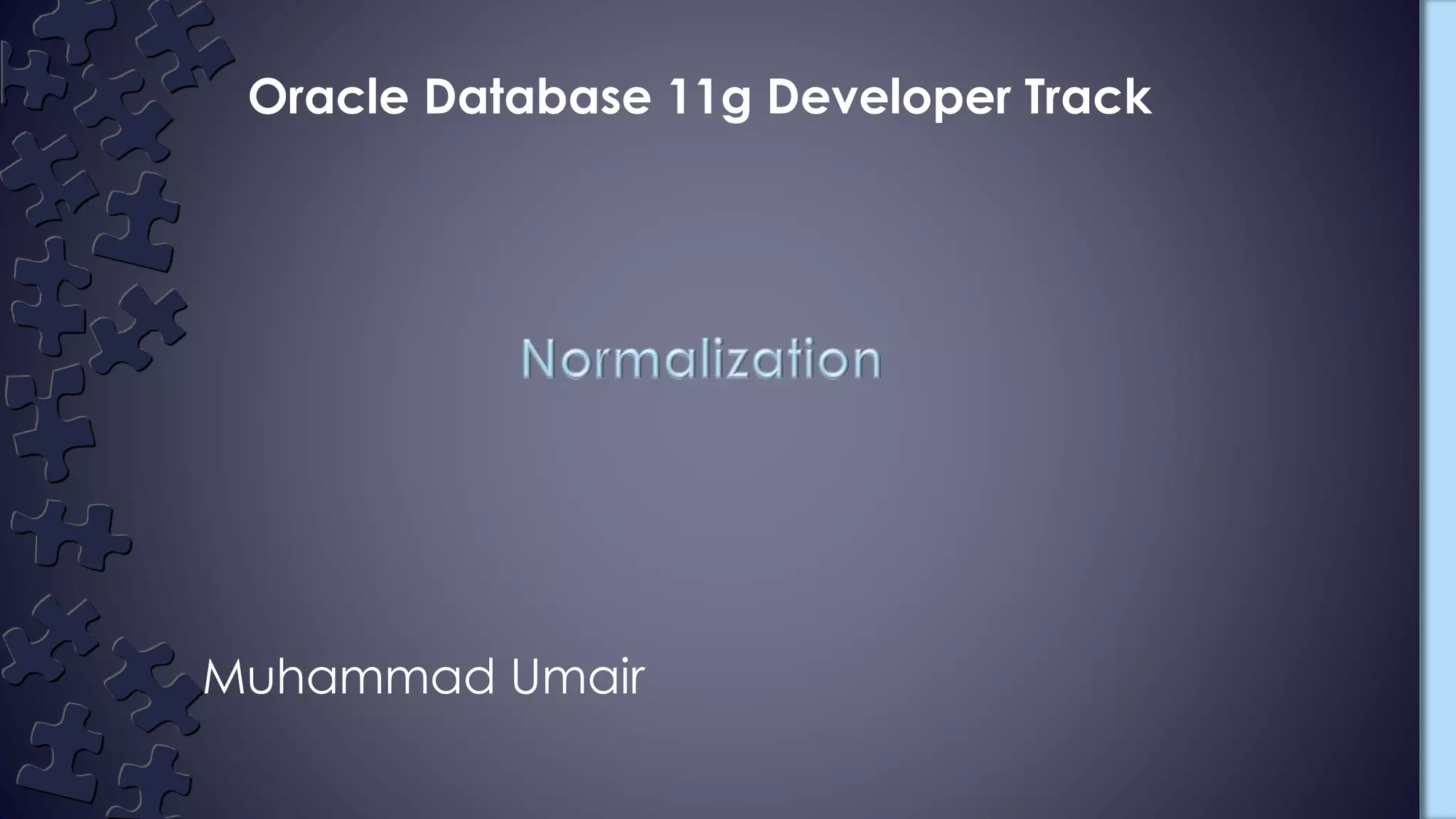 Oracle Database 11g Developer Track

Normalization

Muhammad Umair